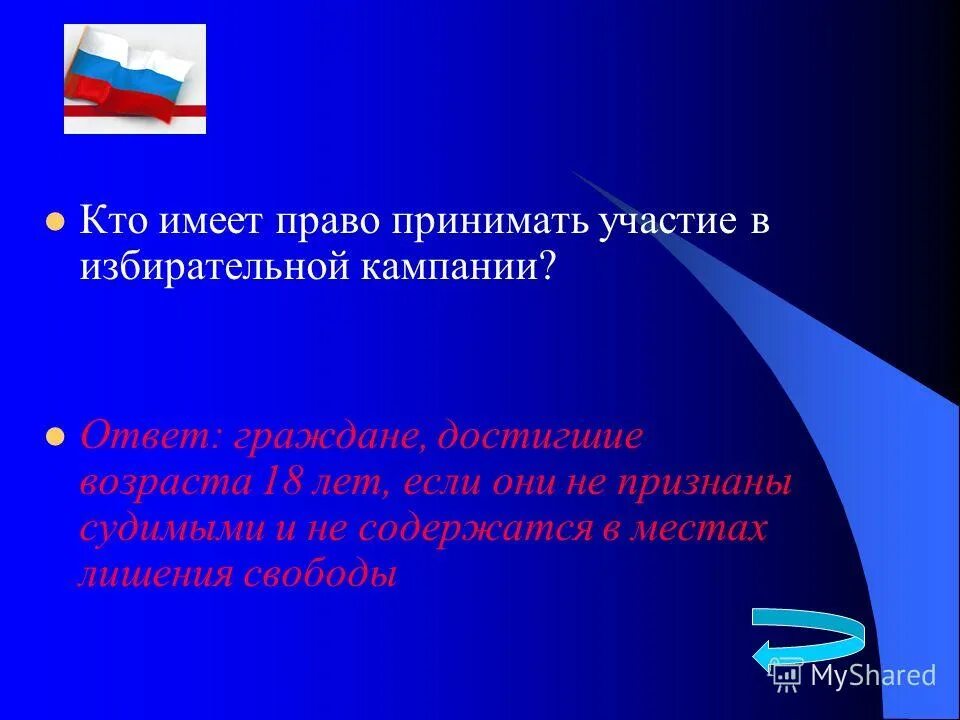 Кто имеет право принимать участие в избирательной кампании?

Ответ: граждане, достигшие возраста 18 лет, если они не признаны судимыми и не содержатся в местах лишения свободы

MyShared